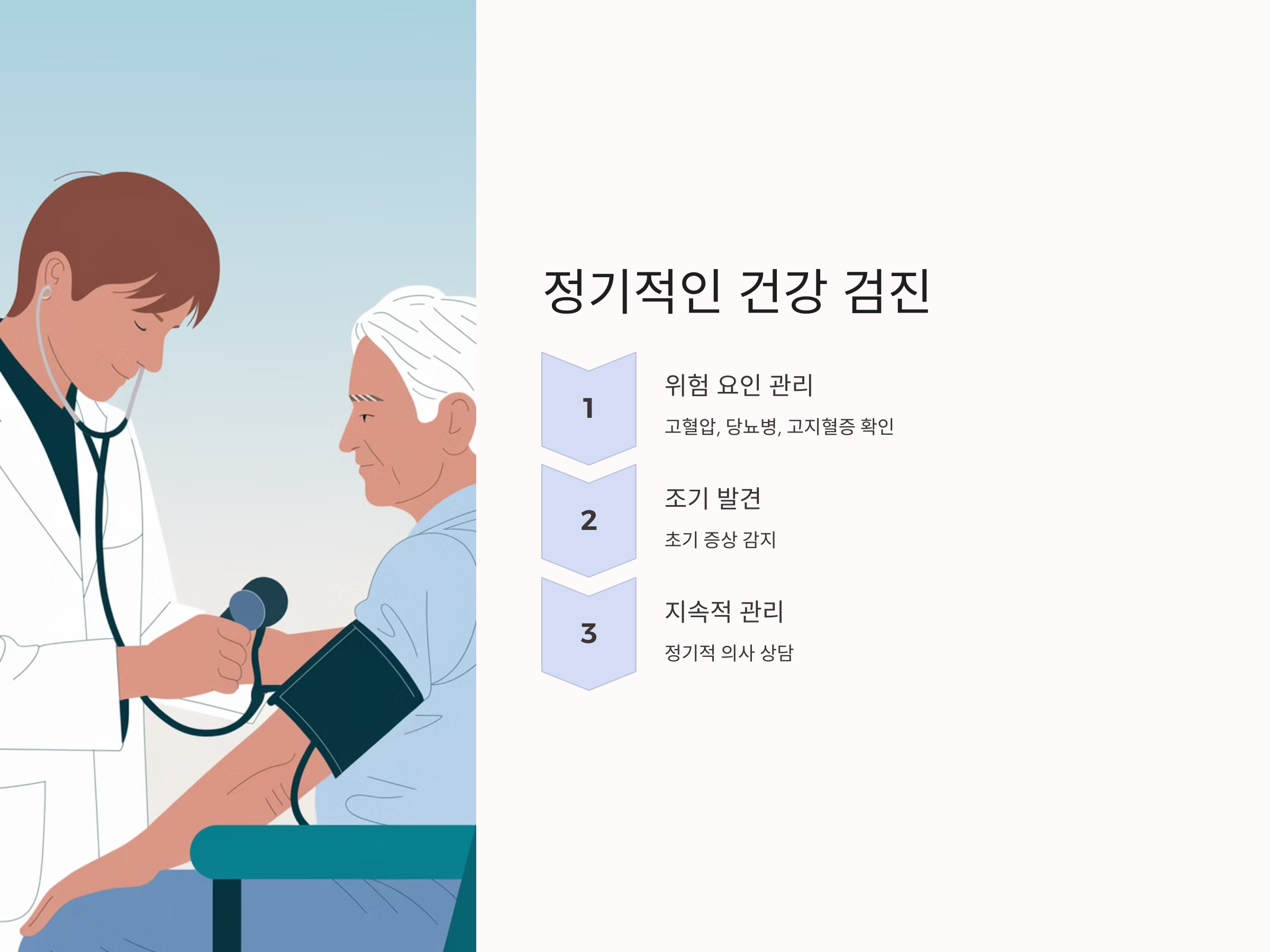 정기적인 건강 검진

1

위험 요인 관리

고혈압, 당뇨병, 고지혈증 확인

2

조기 발견

초기 증상 감지

3

지속적 관리

정기적 의사 상담